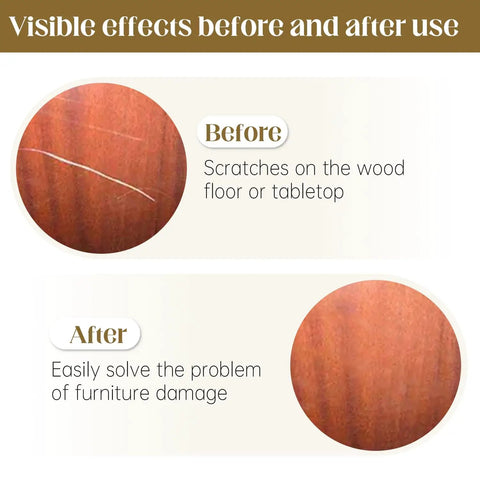 Visible effects before and after use

Before

Scratches on the wood floor or tabletop

After

Easily solve the problem of furniture damage